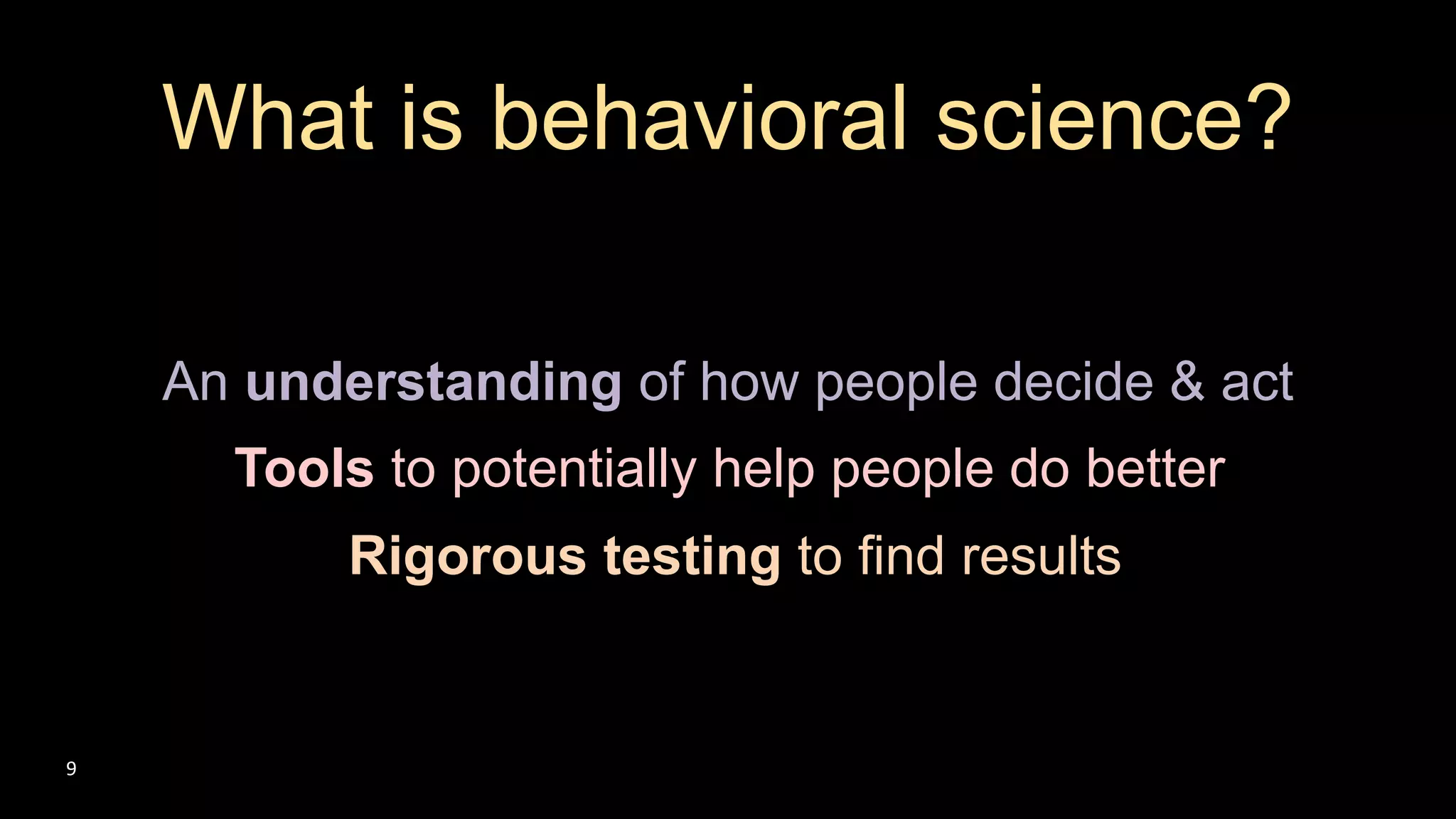 What is behavioral science?

An understanding of how people decide & act

Tools to potentially help people do better

Rigorous testing to find results

9